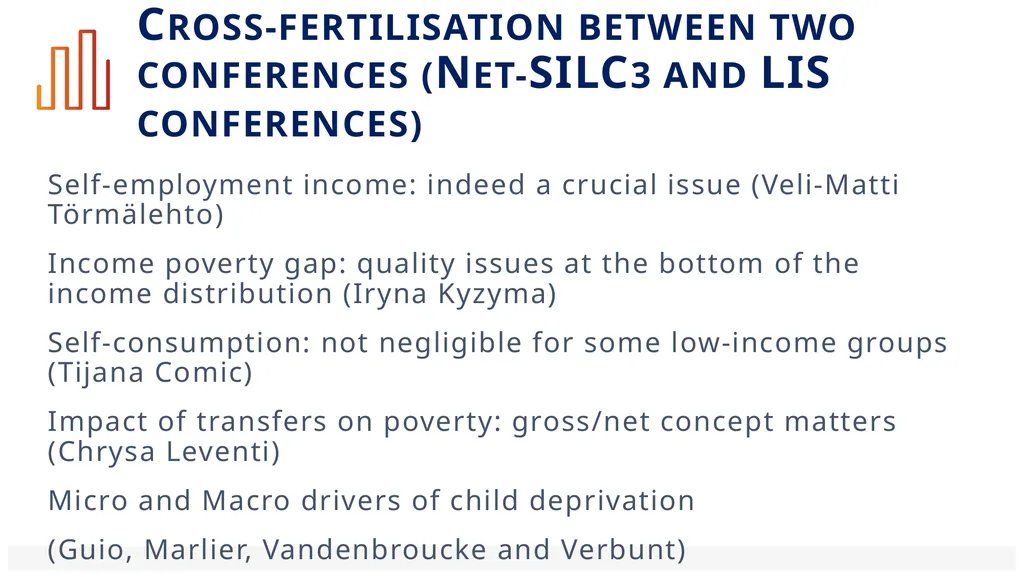 CROSS-FERTILISATION BETWEEN TWO CONFERENCES (NET-SILC3 AND LIS CONFERENCES)

Self-employment income: indeed a crucial issue (Veli-Matti Törmälehto)

Income poverty gap: quality issues at the bottom of the income distribution (Iryna Kyzyma)

Self-consumption: not negligible for some low-income groups (Tijana Comic)

Impact of transfers on poverty: gross/net concept matters (Chrysa Leventi)

Micro and Macro drivers of child deprivation

(Guio, Marlier, Vandenbroucke and Verbunt)